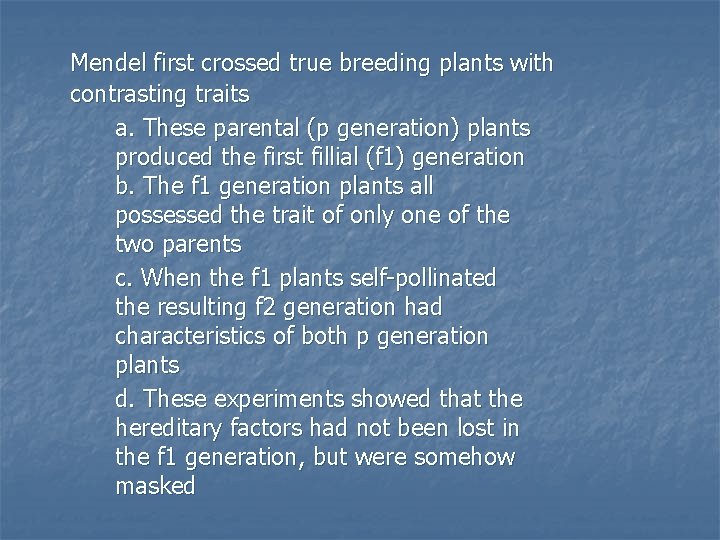 Mendel first crossed true breeding plants with contrasting traits

a. These parental (p generation) plants produced the first fillial (f1) generation
b. The f1 generation plants all possessed the trait of only one of the two parents

c. When the f1 plants self-pollinated the resulting f2 generation had characteristics of both p generation plants

d. These experiments showed that the hereditary factors had not been lost in the f1 generation, but were somehow masked